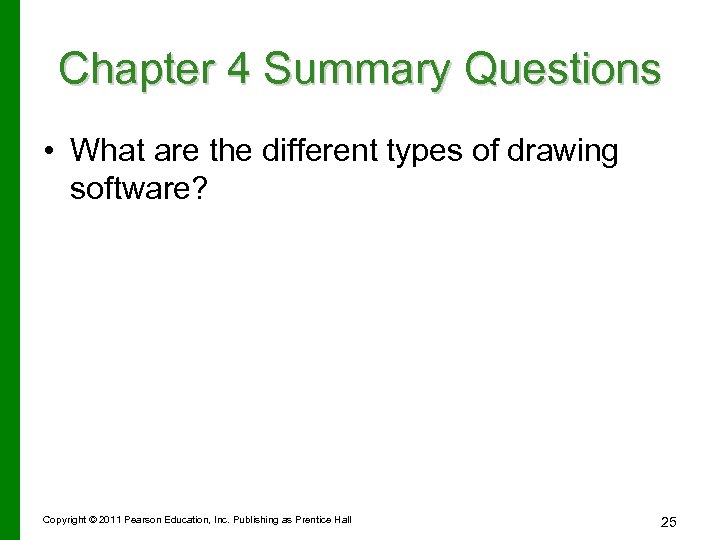 Chapter 4 Summary Questions

• What are the different types of drawing software?

Copyright © 2011 Pearson Education, Inc. Publishing as Prentice Hall

25